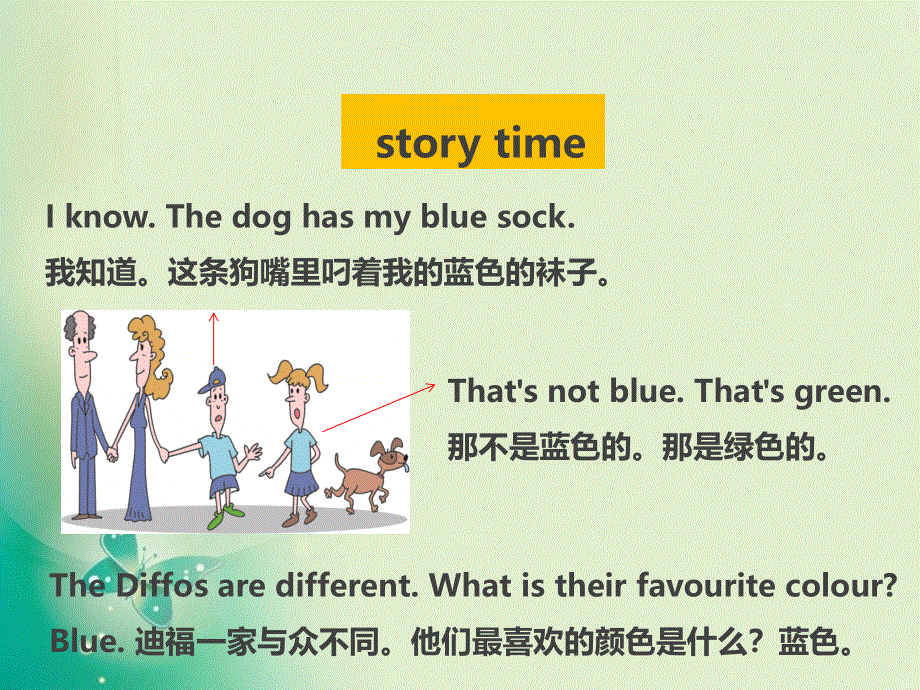 story time

I know. The dog has my blue sock.

我知道。这条狗嘴里叼着我的蓝色的袜子。

That's not blue. That's green.

那不是蓝色的。那是绿色的。

The Diffos are different. What is their favourite colour? Blue. 迪福一家与众不同。他们最喜欢的颜色是什么？蓝色。